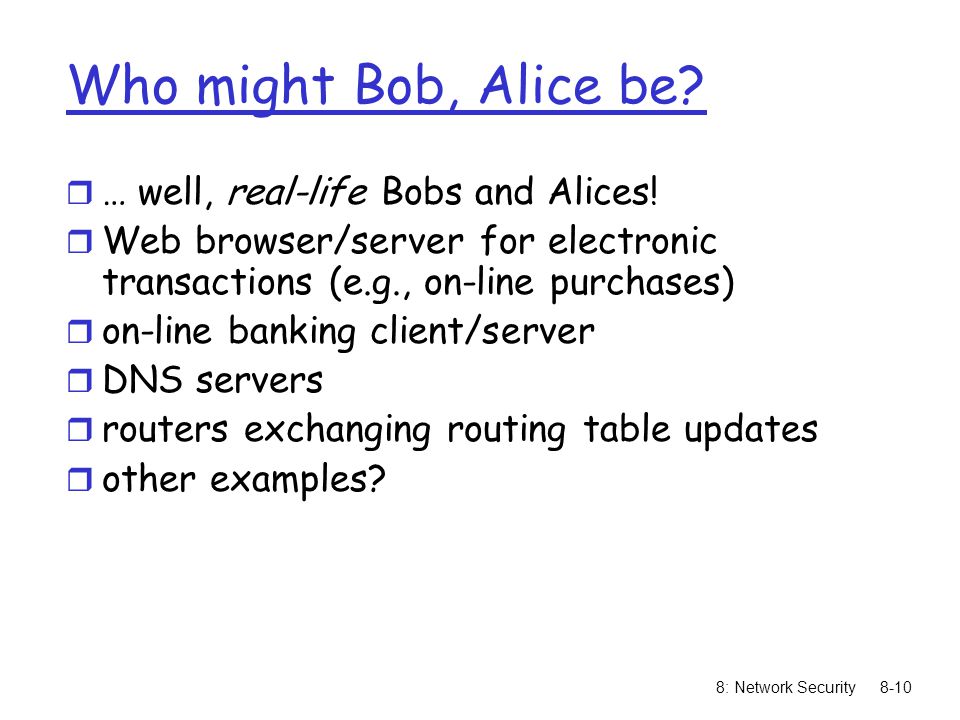 Who might Bob, Alice be?

… well, real-life Bobs and Alices!
Web browser/server for electronic transactions (e.g., on-line purchases)
on-line banking client/server
DNS servers
routers exchanging routing table updates
other examples?

8: Network Security 8-10